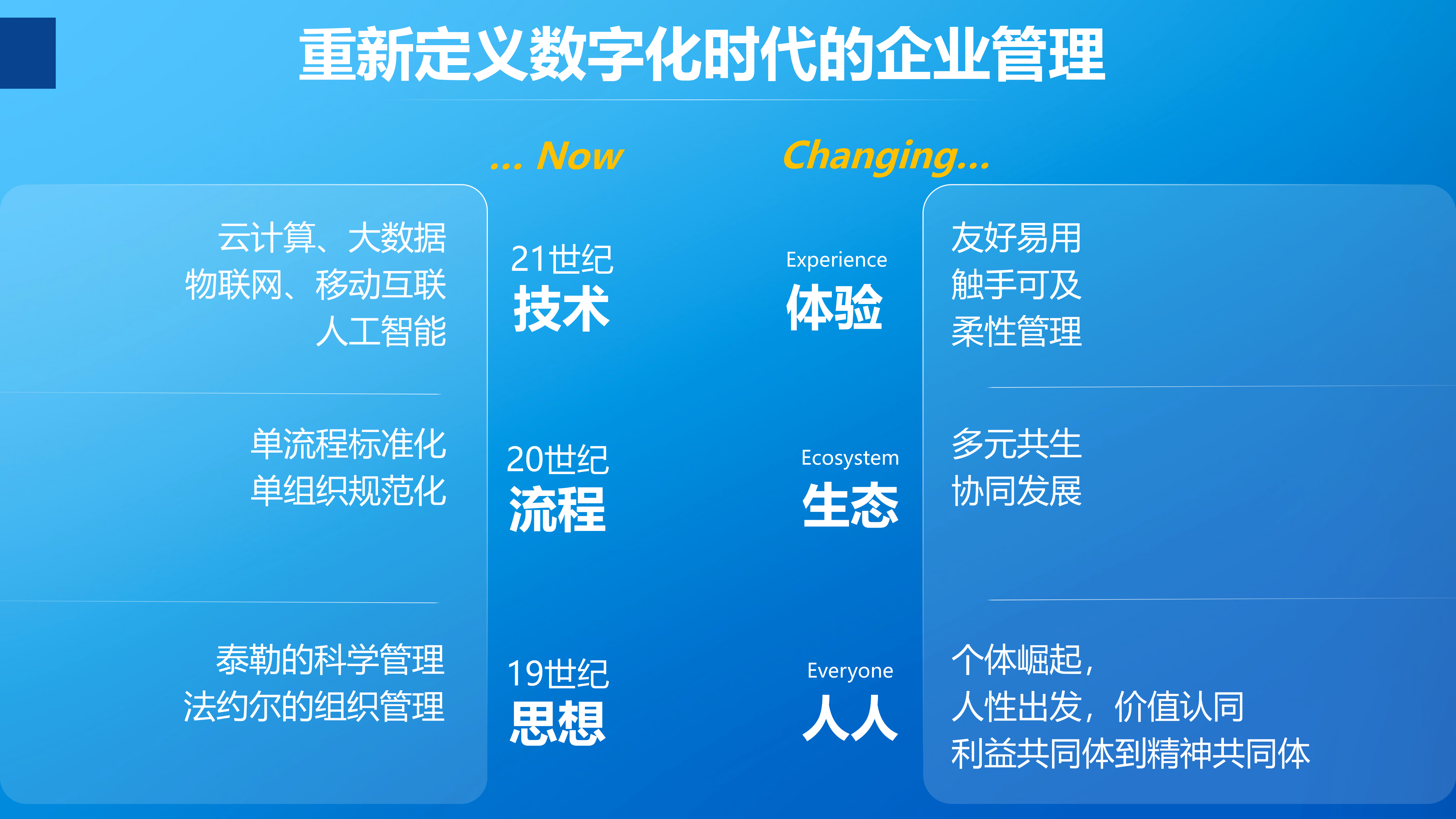 重新定义数字化时代的企业管理

... Now

Changing...

云计算、大数据
物联网、移动互联
人工智能

21世纪
技术

Experience
体验

友好易用
触手可及
柔性管理

单流程标准化
单组织规范化

20世纪
流程

Ecosystem
生态

多元共生
协同发展

泰勒的科学管理
法约尔的组织管理

19世纪
思想

Everyone
人人

个体崛起，
人性出发，价值认同
利益共同体到精神共同体